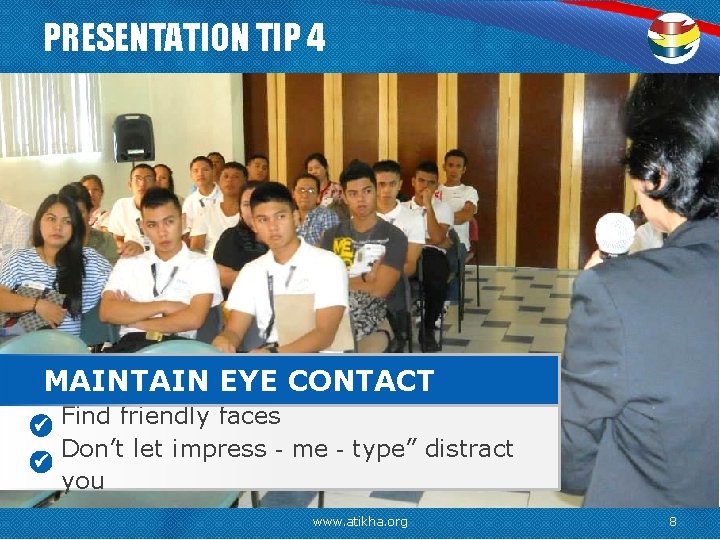 PRESENTATION TIP 4

MAINTAIN EYE CONTACT

Find friendly faces

Don't let impress - me - type" distract you

www.atikha.org

8